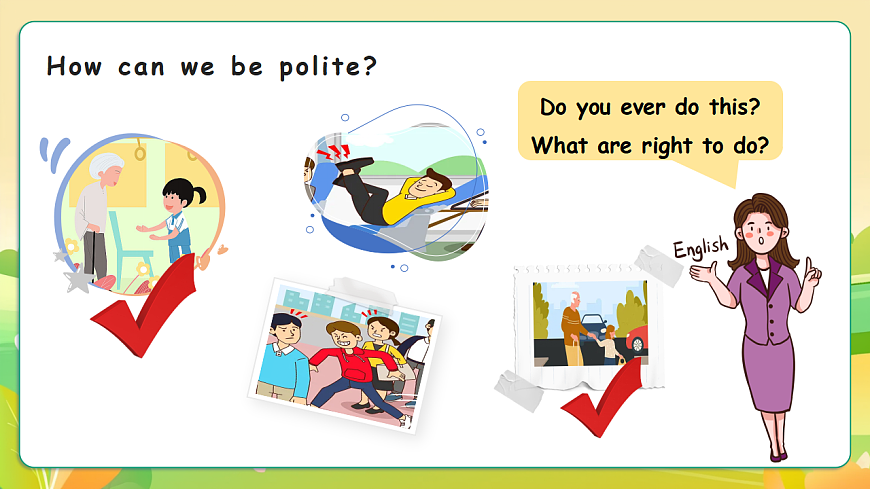 How can we be polite?

Do you ever do this?
What are right to do?

English